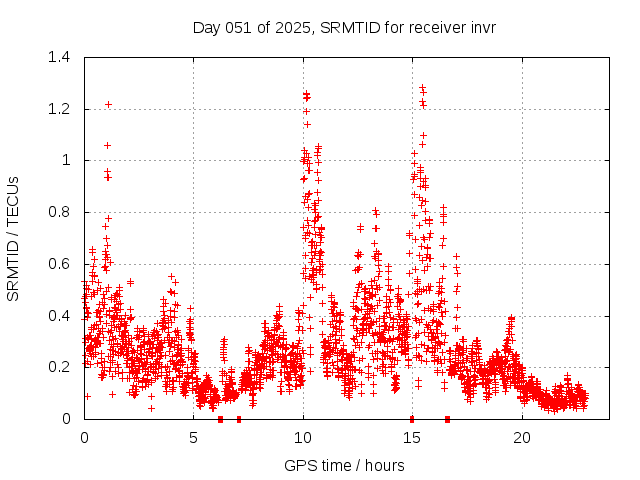 Day 051 of 2025, SRMTID for receiver invr

SRMTID / TECUs

1.4
1.2
1
0.8
0.6
0.4
0.2
0

0
5
10
15
20

GPS time / hours